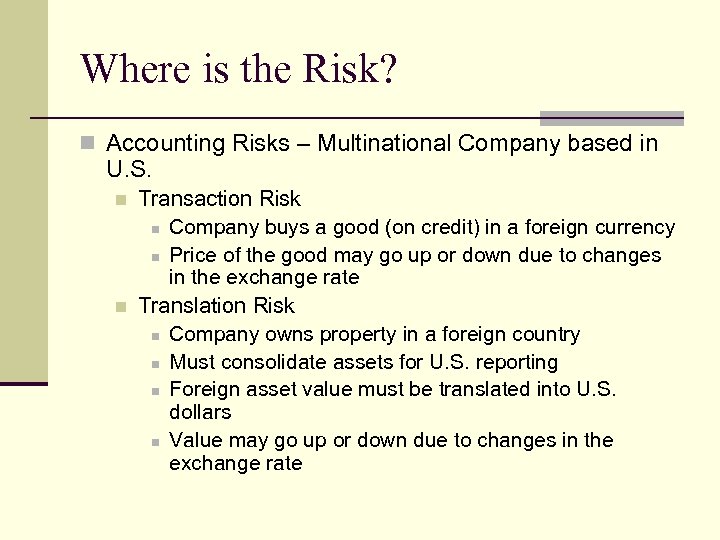 Where is the Risk?

Accounting Risks – Multinational Company based in U.S.

Transaction Risk

Company buys a good (on credit) in a foreign currency

Price of the good may go up or down due to changes in the exchange rate

Translation Risk

Company owns property in a foreign country

Must consolidate assets for U.S. reporting

Foreign asset value must be translated into U.S. dollars

Value may go up or down due to changes in the exchange rate